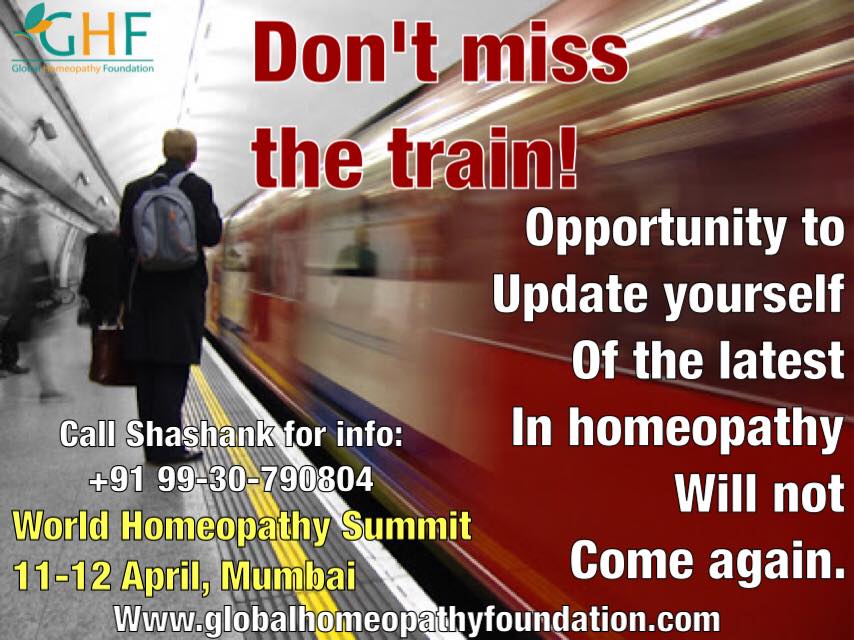 GHF
Global Homeopathy Foundation

Don't miss the train!

Opportunity to Update yourself Of the latest In homeopathy Will not Come again.

Call Shashank for info:
+91 99-30-790804
World Homeopathy Summit
11-12 April, Mumbai
Www.globalhomeopathyfoundation.com